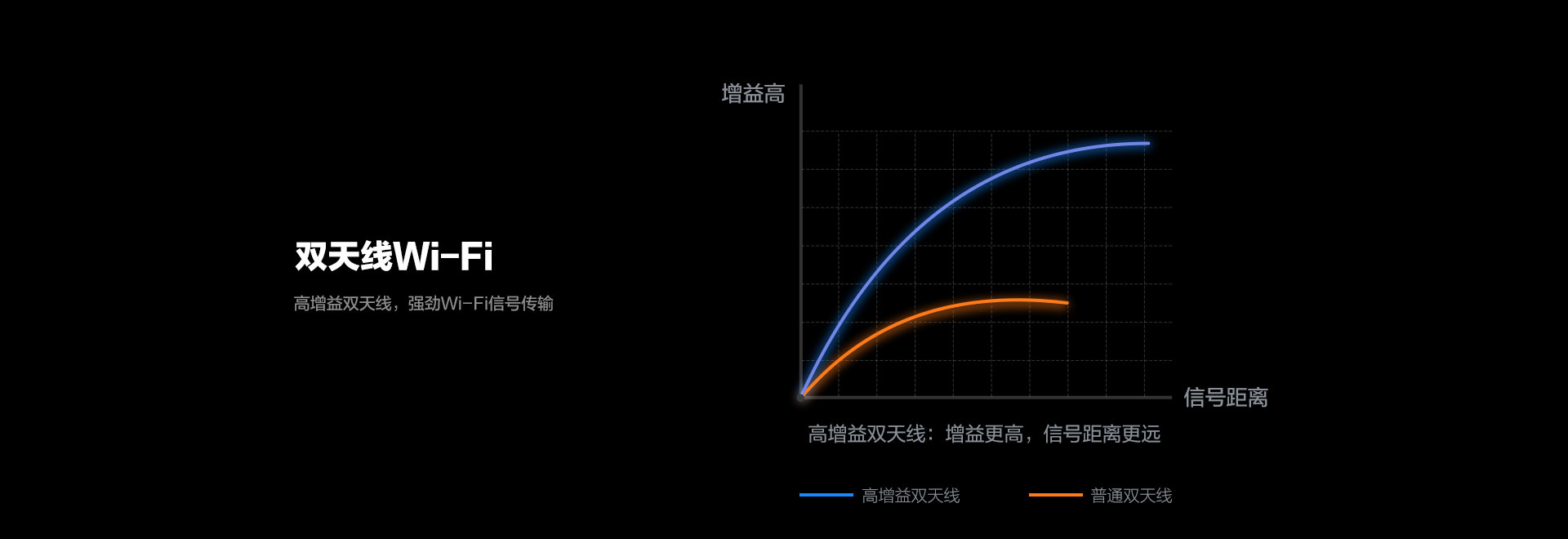 双天线Wi-Fi

高增益双天线，强劲Wi-Fi信号传输

增益高

信号距离

高增益双天线：增益更高，信号距离更远

高增益双天线

普通双天线